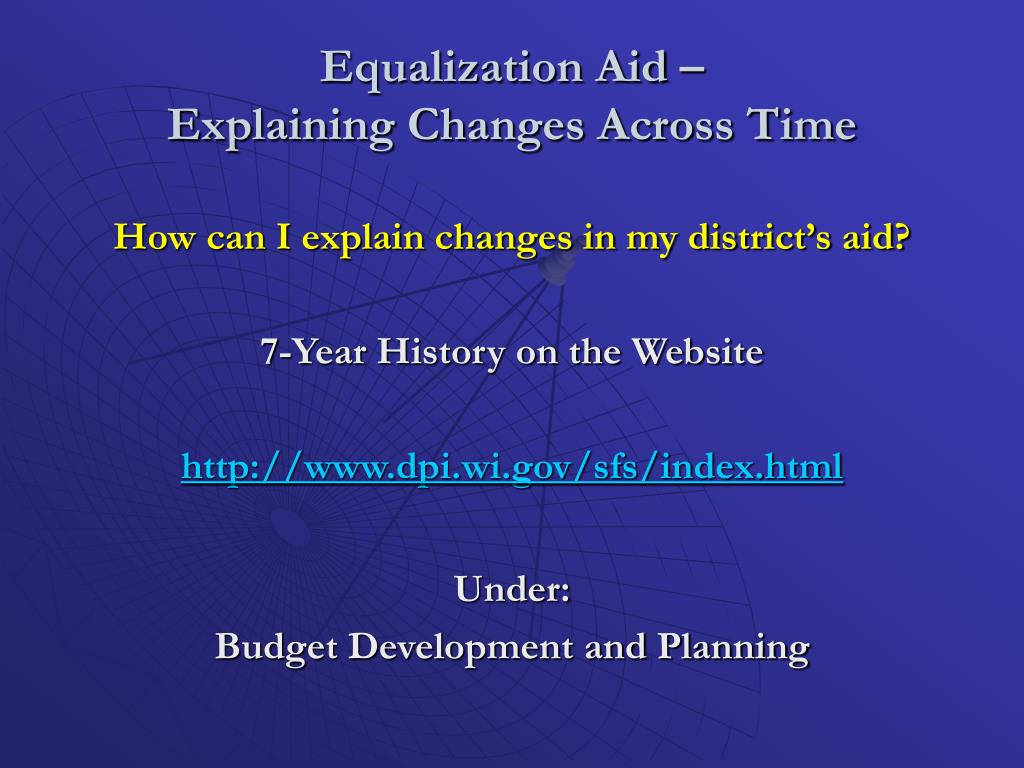 Equalization Aid –
Explaining Changes Across Time

How can I explain changes in my district's aid?

7-Year History on the Website

http://www.dpi.wi.gov/sfs/index.html

Under:
Budget Development and Planning